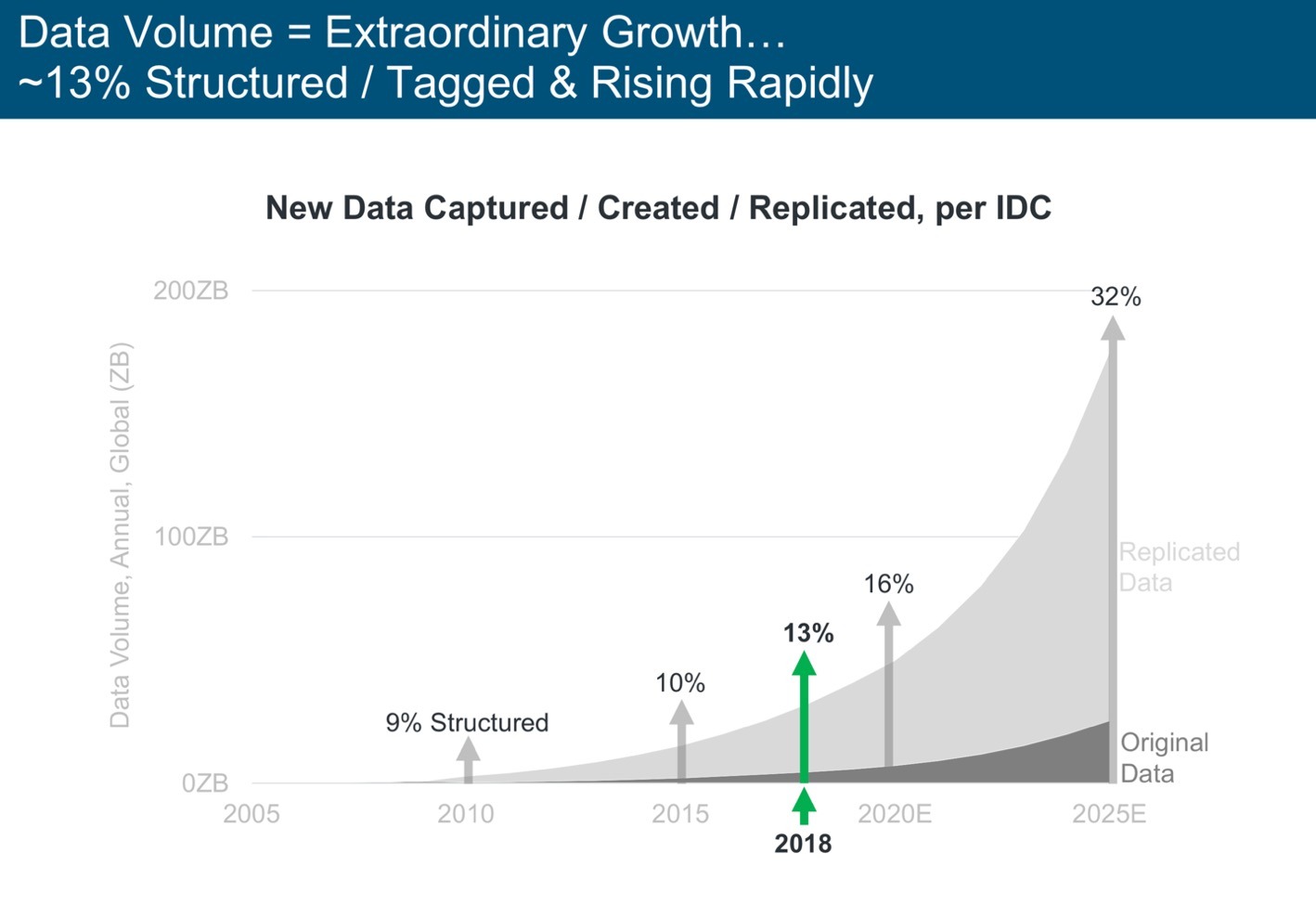 Data Volume = Extraordinary Growth…
~13% Structured / Tagged & Rising Rapidly

New Data Captured / Created / Replicated, per IDC

Data Volume, Annual, Global (ZB)

200ZB
100ZB
0ZB

32%
16%
13%
10%
9% Structured

Replicated Data
Original Data

2005
2010
2015
2018
2020E
2025E